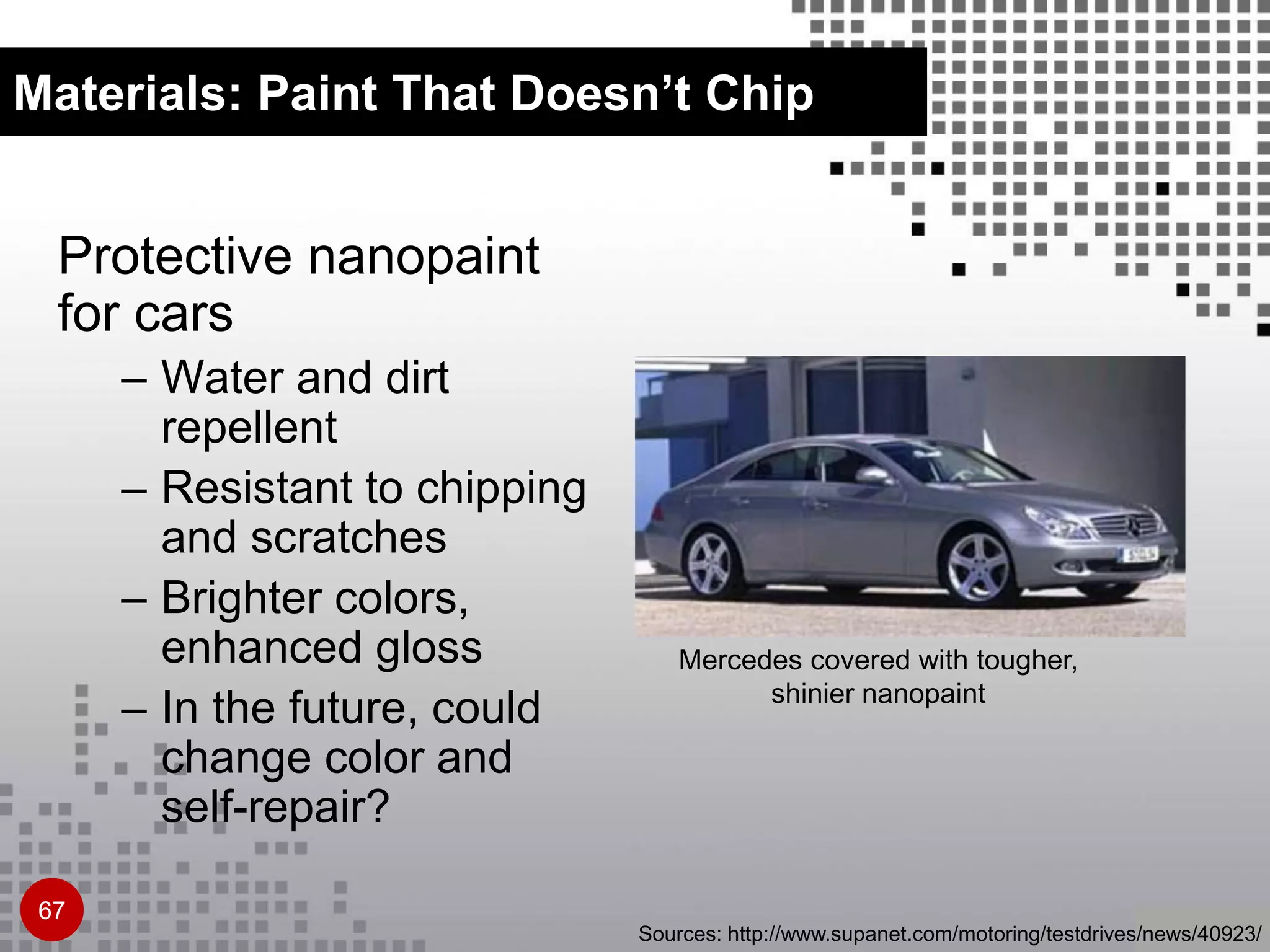 Materials: Paint That Doesn’t Chip

Protective nanopaint for cars

– Water and dirt repellent

– Resistant to chipping and scratches

– Brighter colors, enhanced gloss

– In the future, could change color and self-repair?

Mercedes covered with tougher, shinier nanopaint

67

Sources: http://www.supanet.com/motoring/testdrives/news/40923/